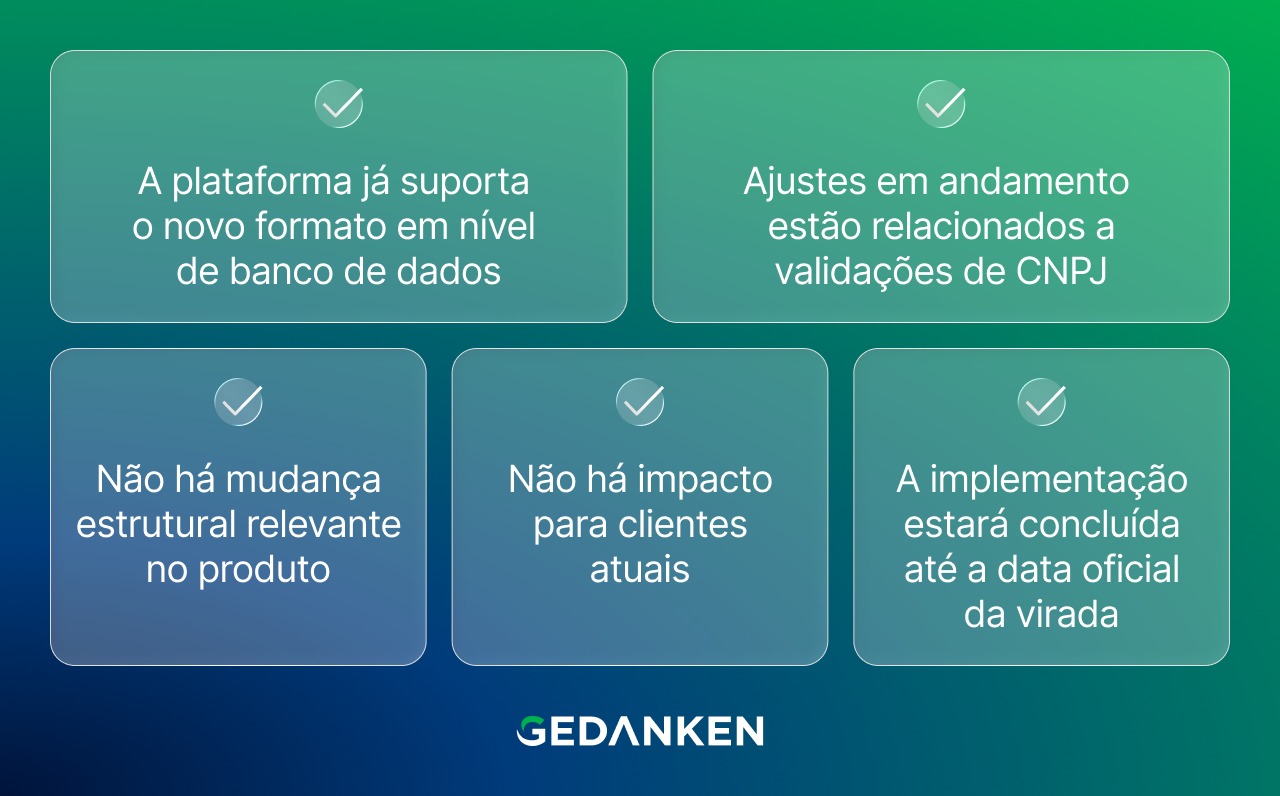 A plataforma já suporta o novo formato em nível de banco de dados

Ajustes em andamento estão relacionados a validações de CNPJ

Não há mudança estrutural relevante no produto

Não há impacto para clientes atuais

A implementação estará concluída até a data oficial da virada

GEDANKEN